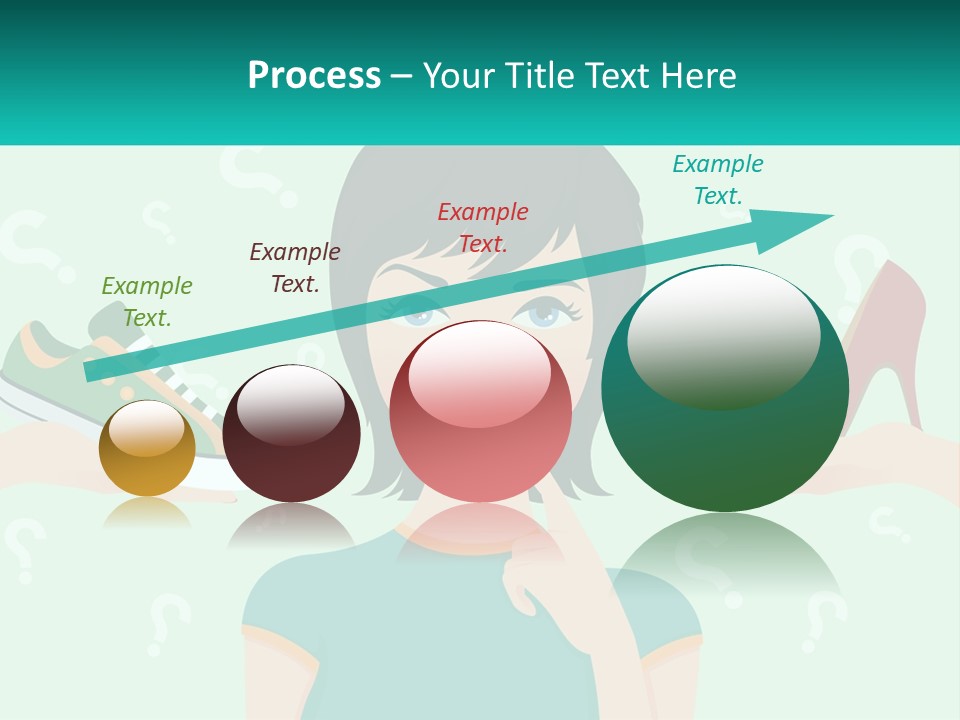 Process – Your Title Text Here

Example Text.

Example Text.

Example Text.

Example Text.